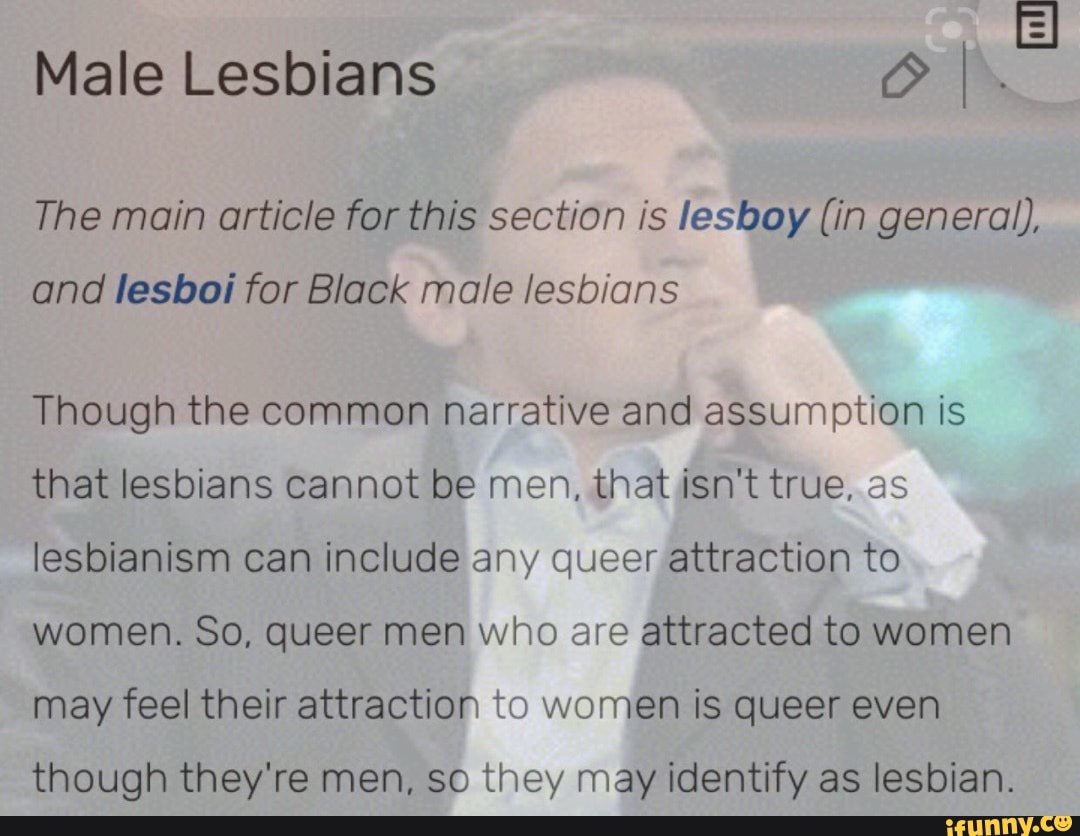 Male Lesbians

The main article for this section is lesboy (in general), and lesboi for Black male lesbians

Though the common narrative and assumption is that lesbians cannot be men, that isn't true, as lesbianism can include any queer attraction to women. So, queer men who are attracted to women may feel their attraction to women is queer even though they're men, so they may identify as lesbian.

ifunny.co